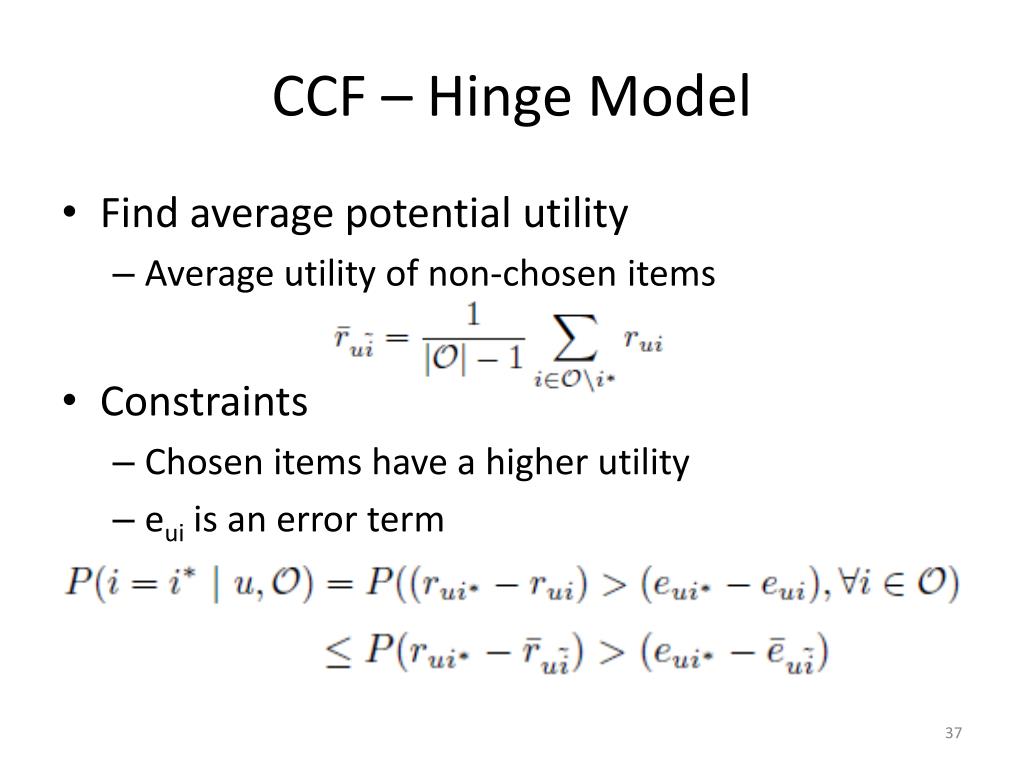 CCF – Hinge Model

• Find average potential utility
– Average utility of non-chosen items

$\bar{r}_{u\tilde{i}} = \frac{1}{|\mathcal{O}|-1} \sum_{i \in \mathcal{O} \setminus i^*} r_{ui}$

• Constraints
– Chosen items have a higher utility
– $e_{ui}$ is an error term

$P(i = i^* \mid u, \mathcal{O}) = P((r_{ui^*} - r_{ui}) > (e_{ui^*} - e_{ui}), \forall i \in \mathcal{O})$

$\leq P(r_{ui^*} - \bar{r}_{u\tilde{i}}) > (e_{ui^*} - \bar{e}_{u\tilde{i}})$

37